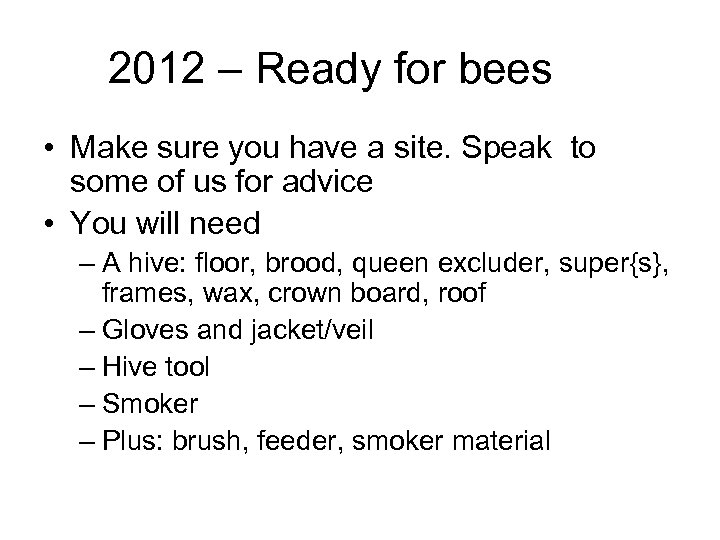 2012 – Ready for bees

• Make sure you have a site. Speak to some of us for advice
• You will need
– A hive: floor, brood, queen excluder, super{s}, frames, wax, crown board, roof
– Gloves and jacket/veil
– Hive tool
– Smoker
– Plus: brush, feeder, smoker material